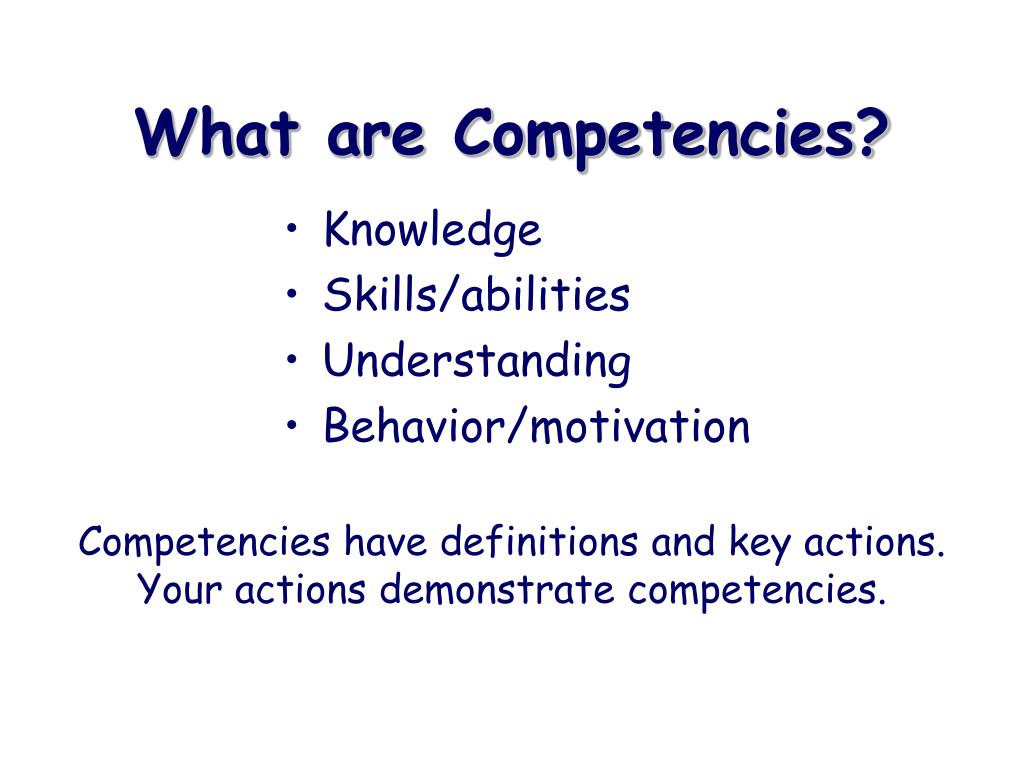 What are Competencies?

• Knowledge
• Skills/abilities
• Understanding
• Behavior/motivation

Competencies have definitions and key actions. Your actions demonstrate competencies.